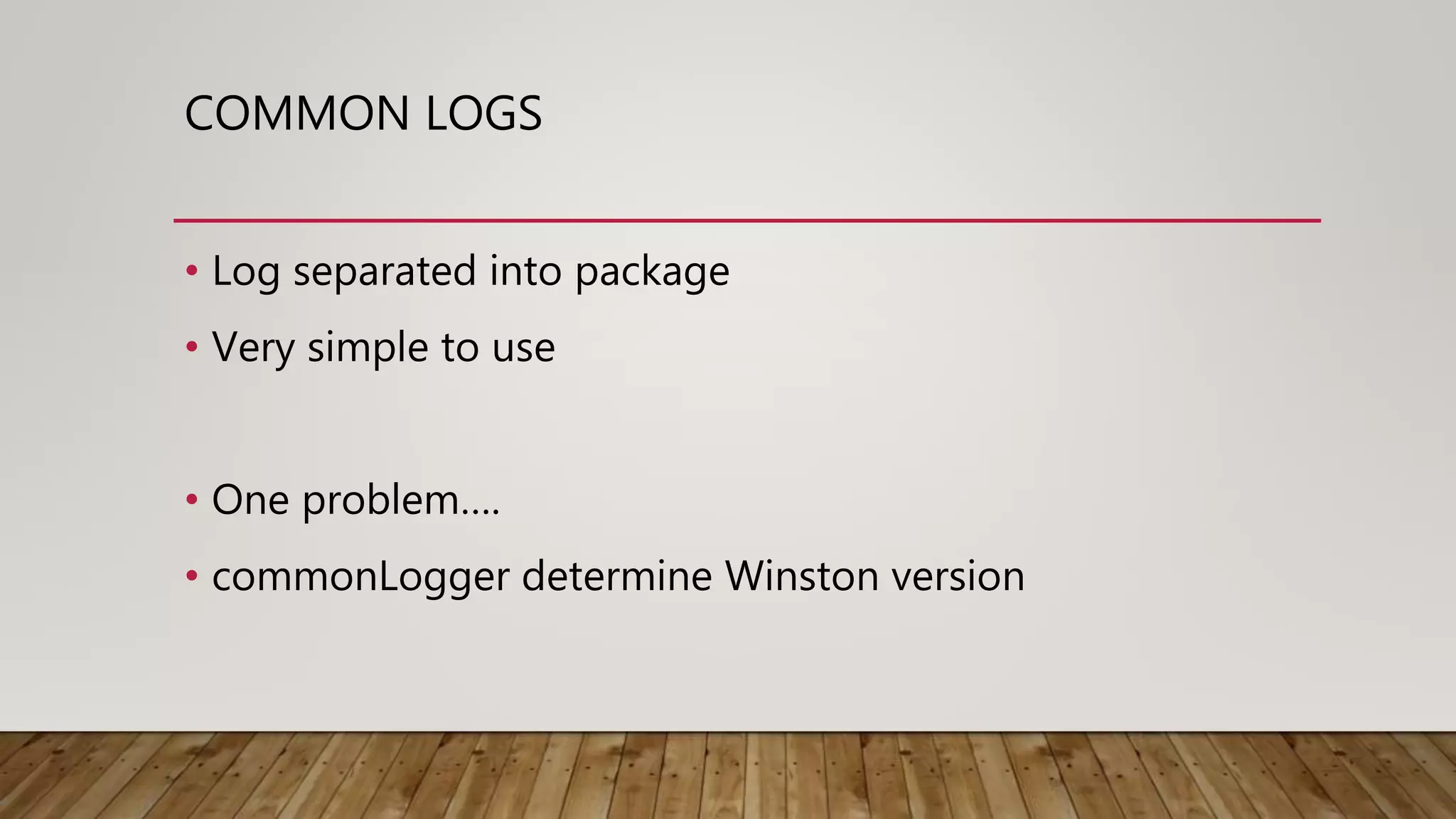 COMMON LOGS

• Log separated into package
• Very simple to use

• One problem….
• commonLogger determine Winston version